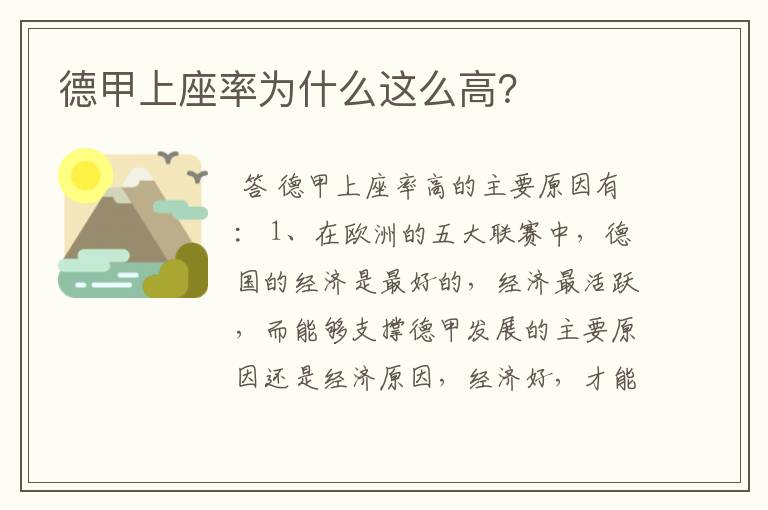 德甲上座率为什么这么高?

答 德甲上座率高的主要原因有：1、在欧洲的五大联赛中，德国的经济是最好的，经济最活跃，而能够支撑德甲发展的主要原因还是经济原因，经济好，才能